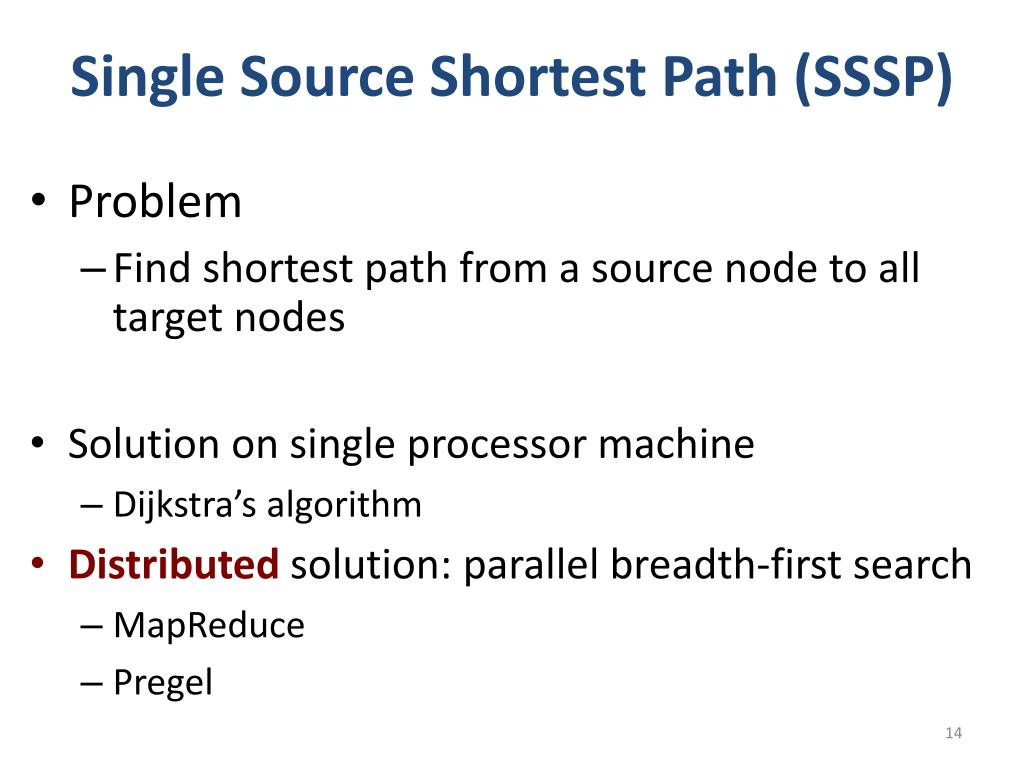 Single Source Shortest Path (SSSP)

• Problem
– Find shortest path from a source node to all target nodes

• Solution on single processor machine
– Dijkstra's algorithm

• Distributed solution: parallel breadth-first search
– MapReduce
– Pregel

14